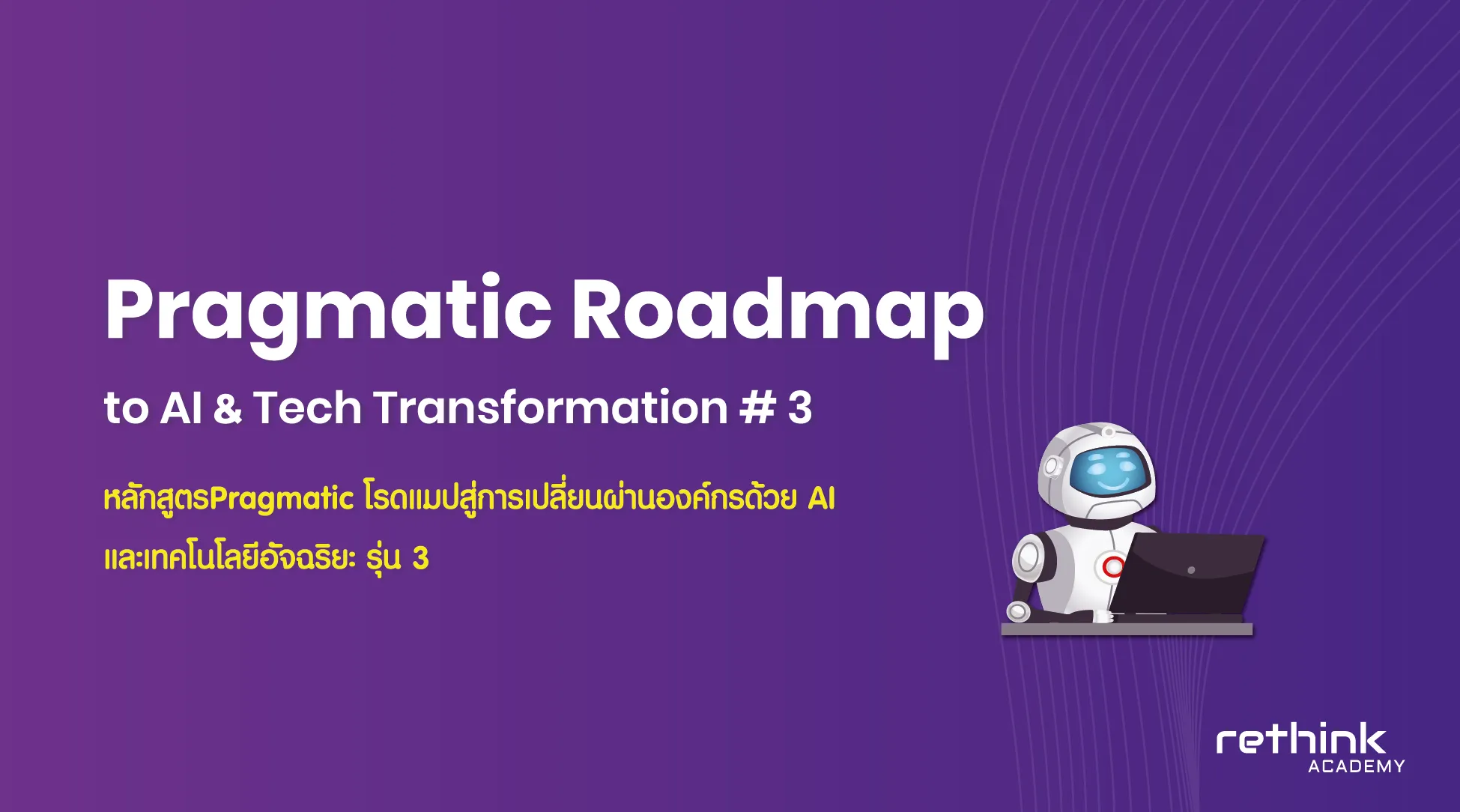 Pragmatic Roadmap

to AI & Tech Transformation # 3

หลักสูตรPragmatic โรดแมปสู่การเปลี่ยนผ่านองค์กรด้วย AI และเทคโนโลยีอัจฉริยะ รุ่น 3

rethink
ACADEMY